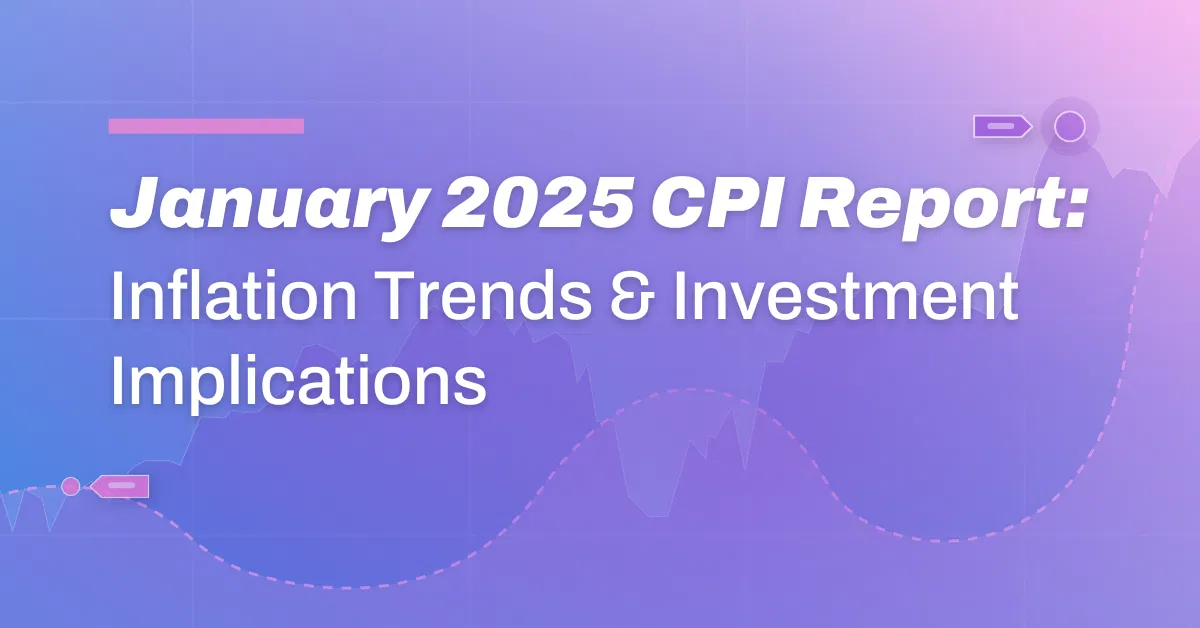 January 2025 CPI Report:
Inflation Trends & Investment Implications